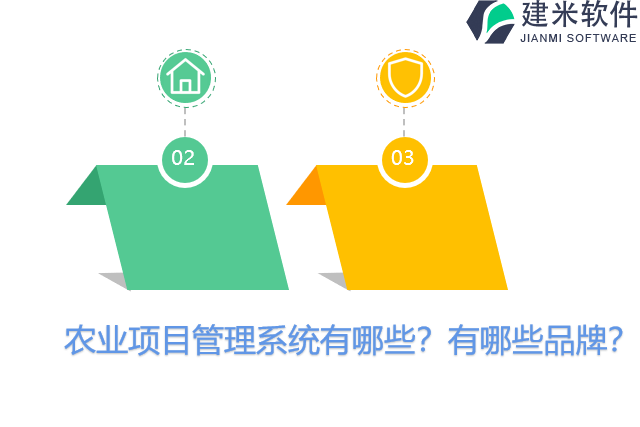 建米软件
JIANMI SOFTWARE

02

03

农业项目管理系统有哪些？有哪些品牌？